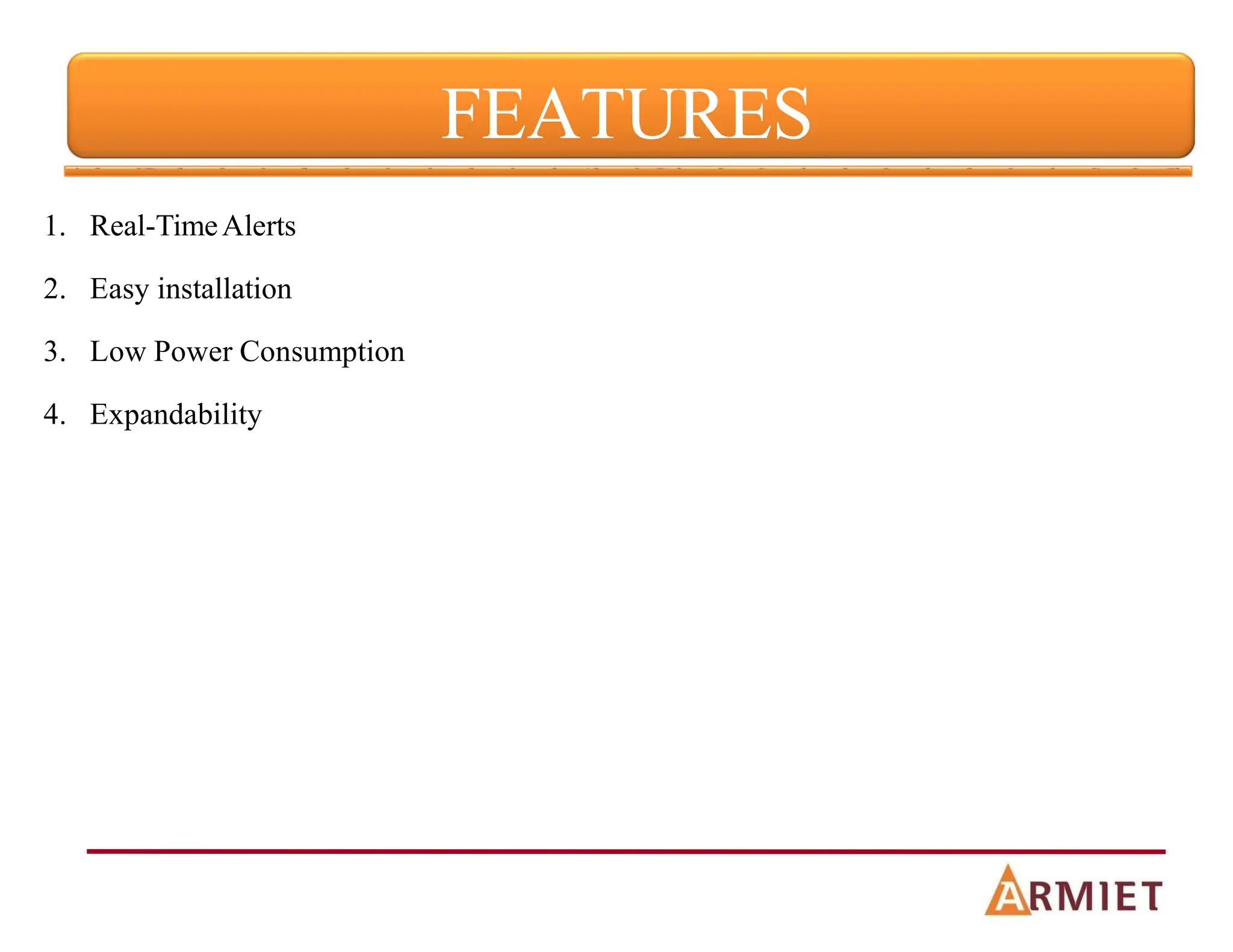 FEATURES

1. Real-Time Alerts
2. Easy installation
3. Low Power Consumption
4. Expandability

ARMIET